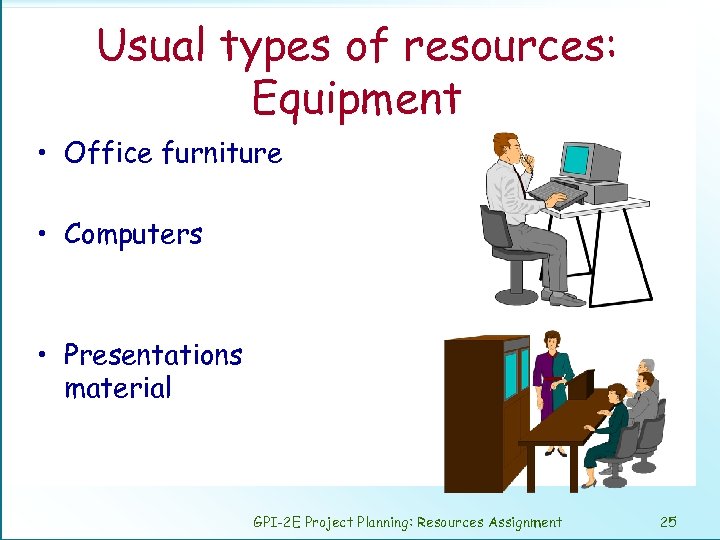 Usual types of resources: Equipment

• Office furniture

• Computers

• Presentations material

GPI-2E Project Planning: Resources Assignment 25